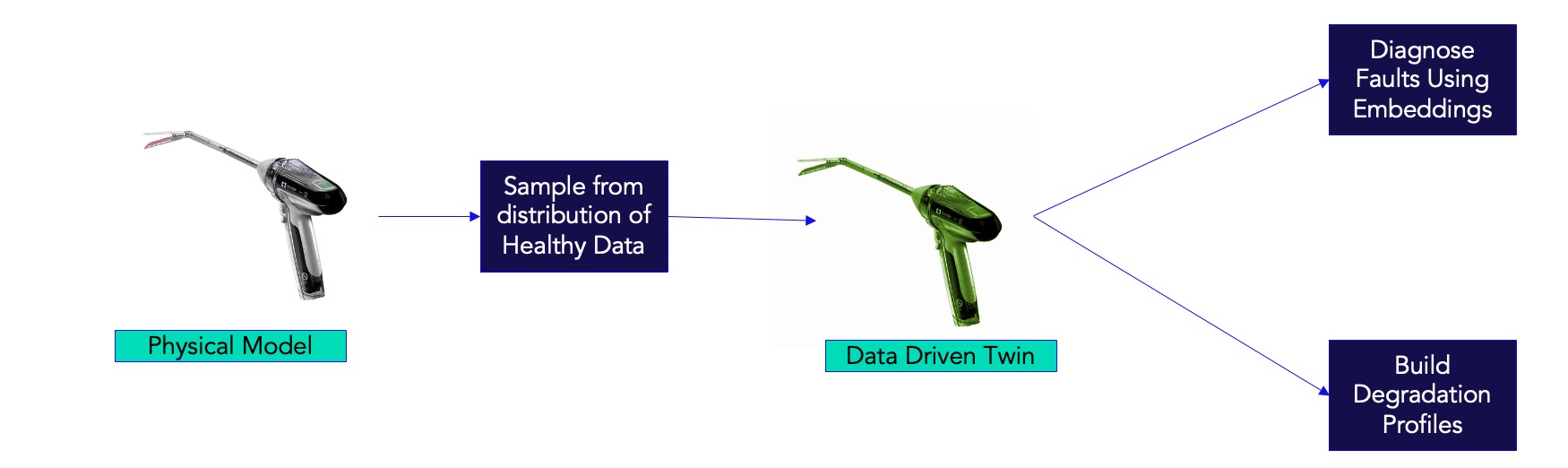 Physical Model

Sample from distribution of Healthy Data

Data Driven Twin

Diagnose Faults Using Embeddings

Build Degradation Profiles